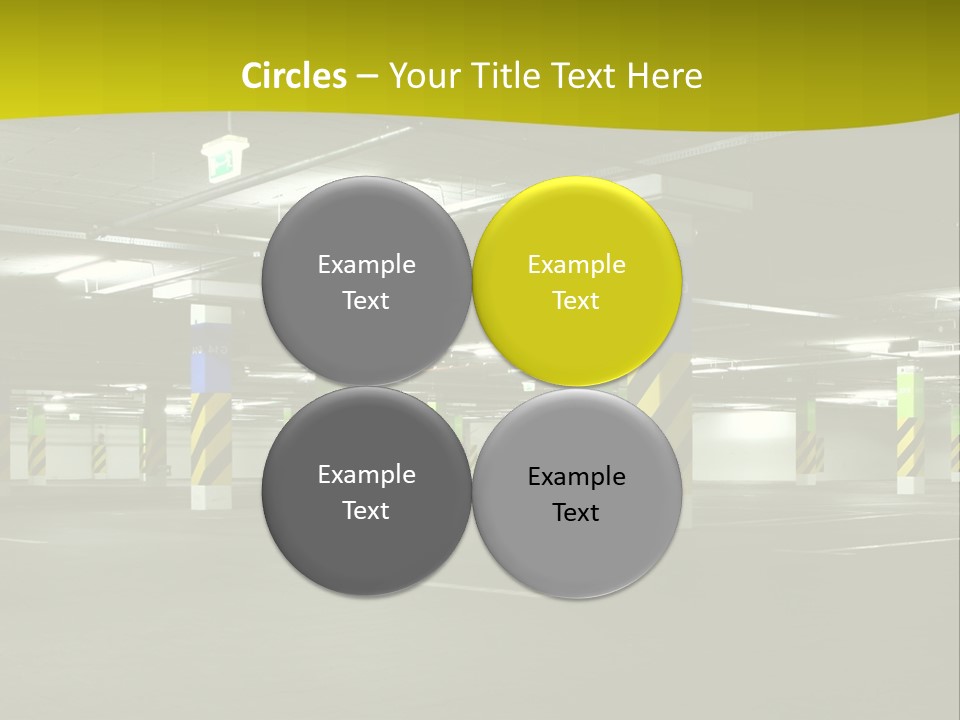 Circles – Your Title Text Here

Example Text

Example Text

Example Text

Example Text